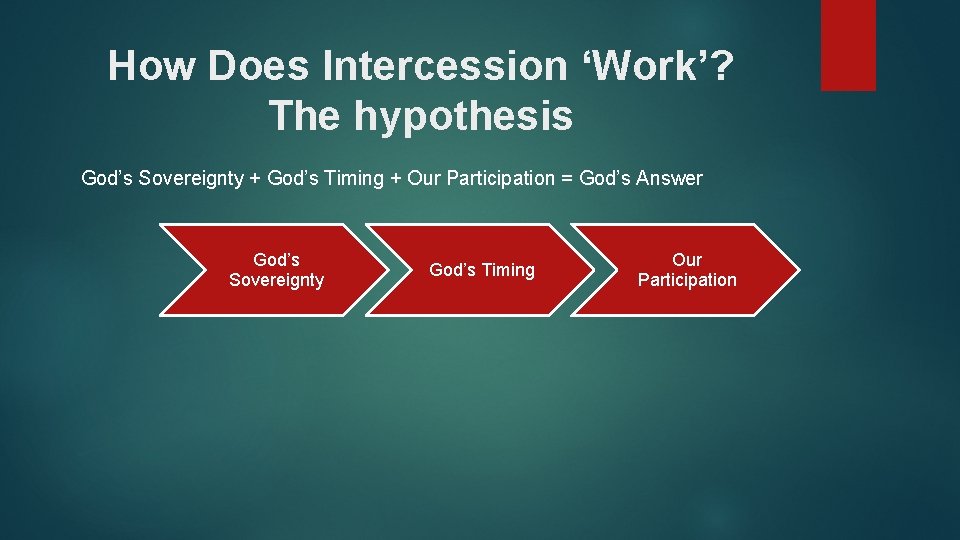 How Does Intercession ‘Work’?
The hypothesis

God’s Sovereignty + God’s Timing + Our Participation = God’s Answer

God’s Sovereignty

God’s Timing

Our Participation